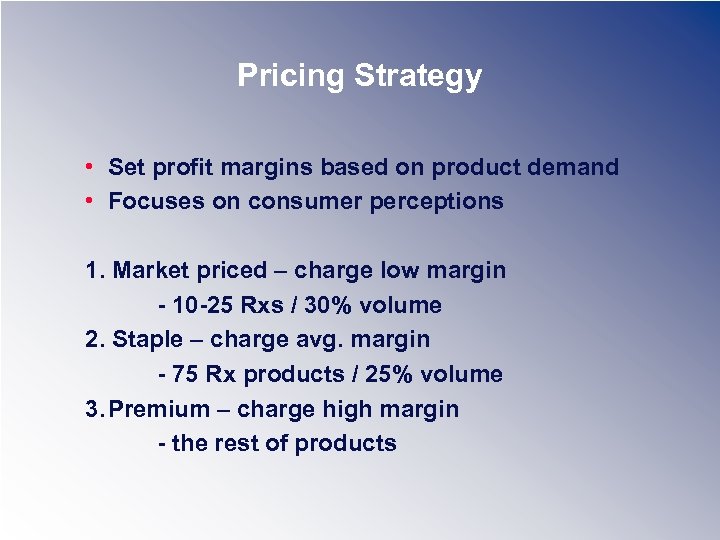 Pricing Strategy

• Set profit margins based on product demand
• Focuses on consumer perceptions

1. Market priced – charge low margin
- 10-25 Rxs / 30% volume
2. Staple – charge avg. margin
- 75 Rx products / 25% volume
3. Premium – charge high margin
- the rest of products